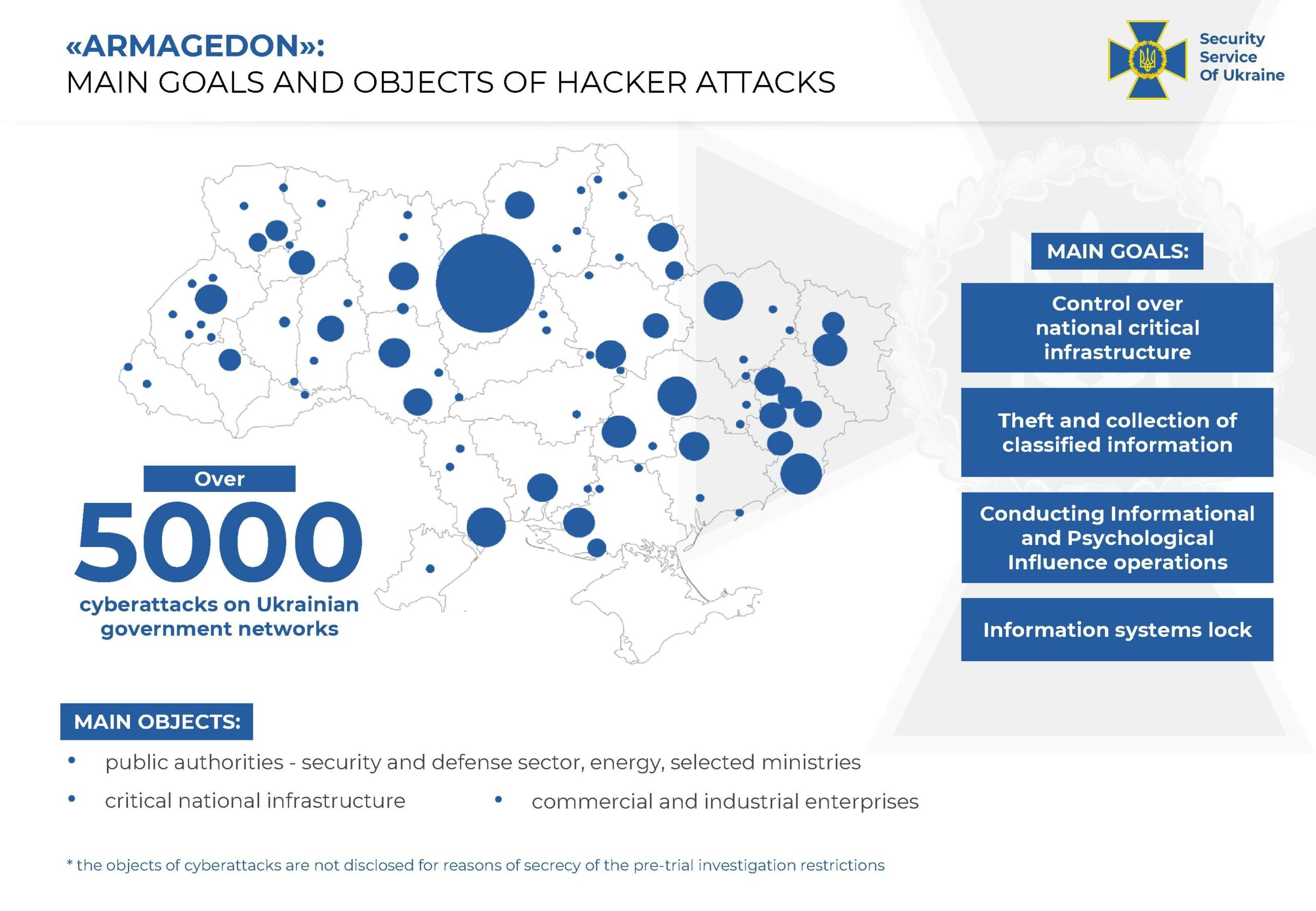 «ARMAGEDON»:
MAIN GOALS AND OBJECTS OF HACKER ATTACKS

Security Service Of Ukraine

Over
5000
cyberattacks on Ukrainian government networks

MAIN GOALS:

Control over national critical infrastructure

Theft and collection of classified information

Conducting Informational and Psychological Influence operations

Information systems lock

MAIN OBJECTS:

• public authorities - security and defense sector, energy, selected ministries
• critical national infrastructure
• commercial and industrial enterprises

* the objects of cyberattacks are not disclosed for reasons of secrecy of the pre-trial investigation restrictions